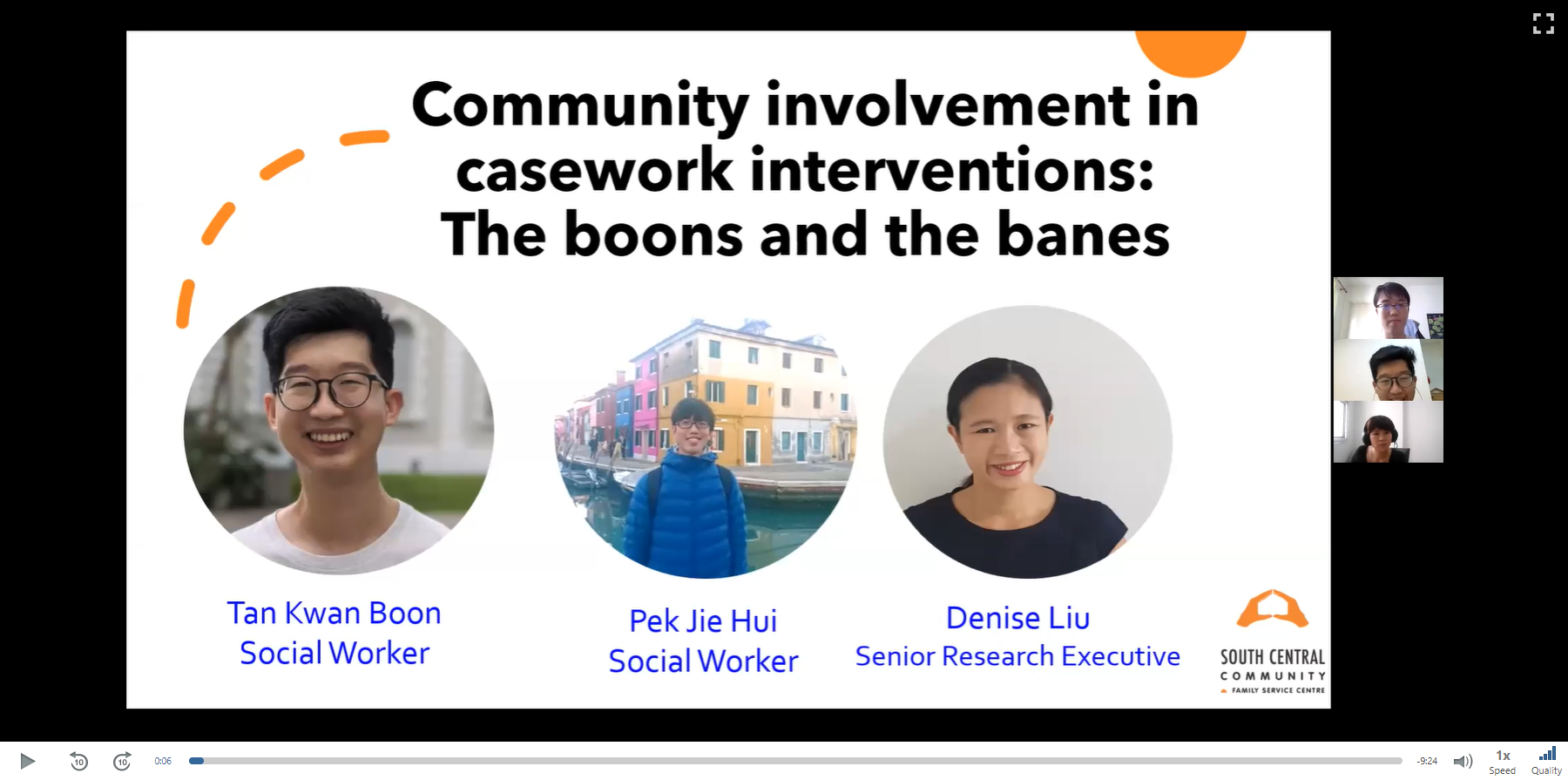 Community involvement in casework interventions: The boons and the banes

Tan Kwan Boon
Social Worker

Pek Jie Hui
Social Worker

Denise Liu
Senior Research Executive

SOUTH CENTRAL
COMMUNITY
FAMILY SERVICE CENTRE

10 10 0:06 -9:24 1x Speed Quality